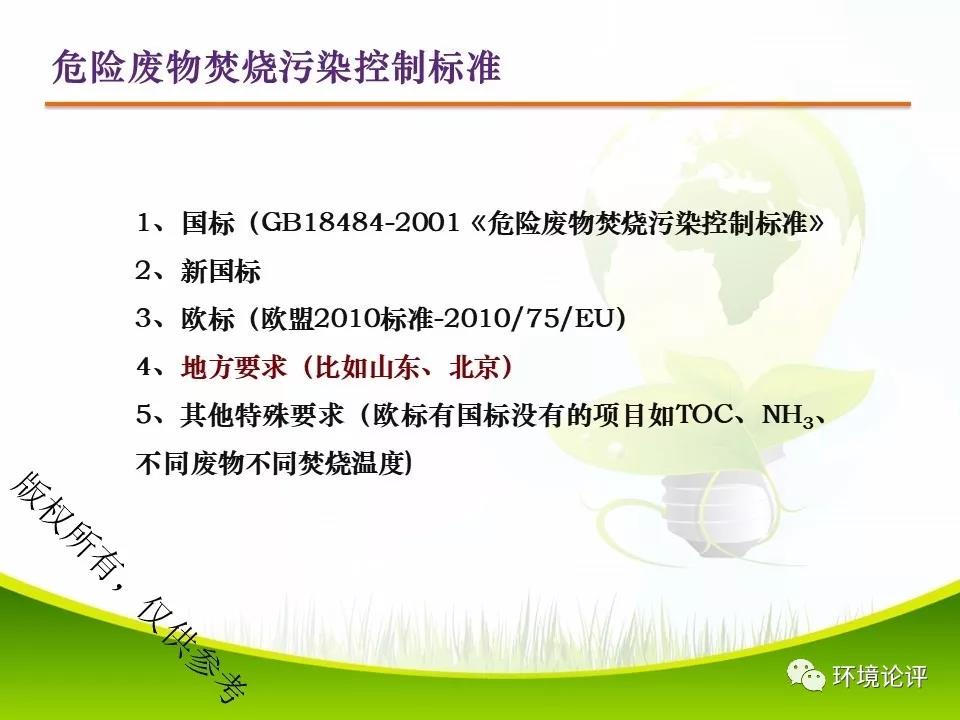 危险废物焚烧污染控制标准

1、国标（GB18484-2001《危险废物焚烧污染控制标准》

2、新国标

3、欧标（欧盟2010标准-2010/75/EU)

4、地方要求（比如山东、北京）

5、其他特殊要求（欧标有国标没有的项目如TOC、$NH_3$、不同废物不同焚烧温度)

版权所有，仅供参考

环境论评